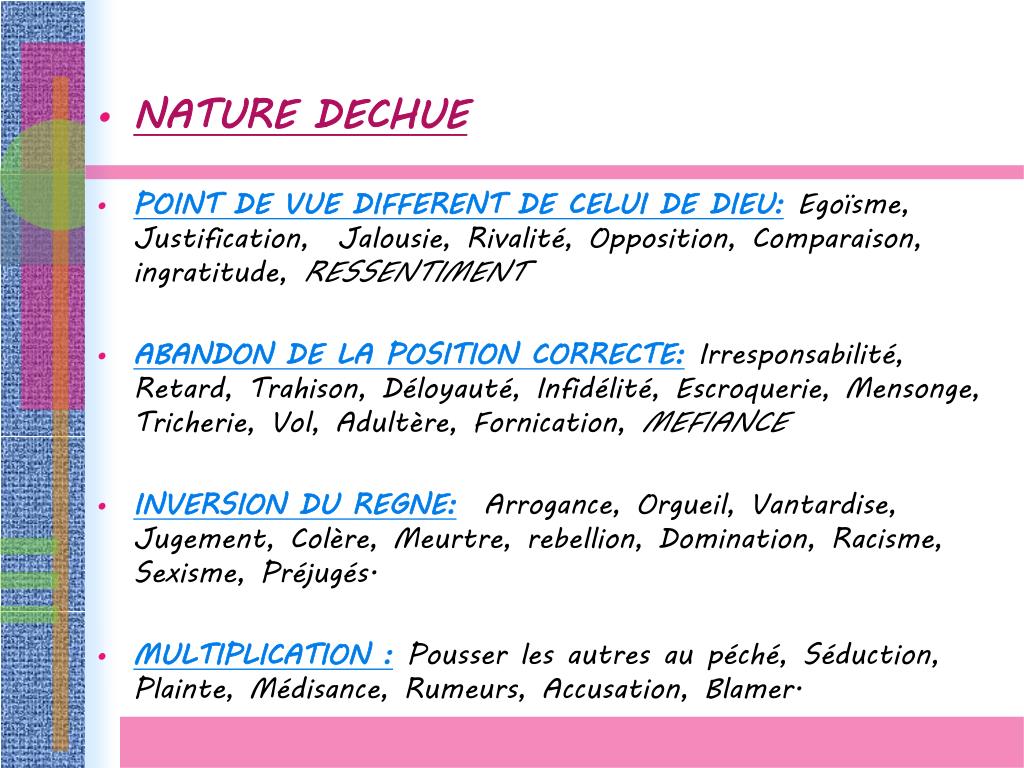 • NATURE DECHUE

• POINT DE VUE DIFFERENT DE CELUI DE DIEU: Egoïsme, Justification, Jalousie, Rivalité, Opposition, Comparaison, ingratitude, RESSENTIMENT

• ABANDON DE LA POSITION CORRECTE: Irresponsabilité, Retard, Trahison, Déloyauté, Infidélité, Escroquerie, Mensonge, Tricherie, Vol, Adultère, Fornication, MEFIANCE

• INVERSION DU REGNE: Arrogance, Orgueil, Vantardise, Jugement, Colère, Meurtre, rebellion, Domination, Racisme, Sexisme, Préjugés.

• MULTIPLICATION : Pousser les autres au péché, Séduction, Plainte, Médisance, Rumeurs, Accusation, Blamer.